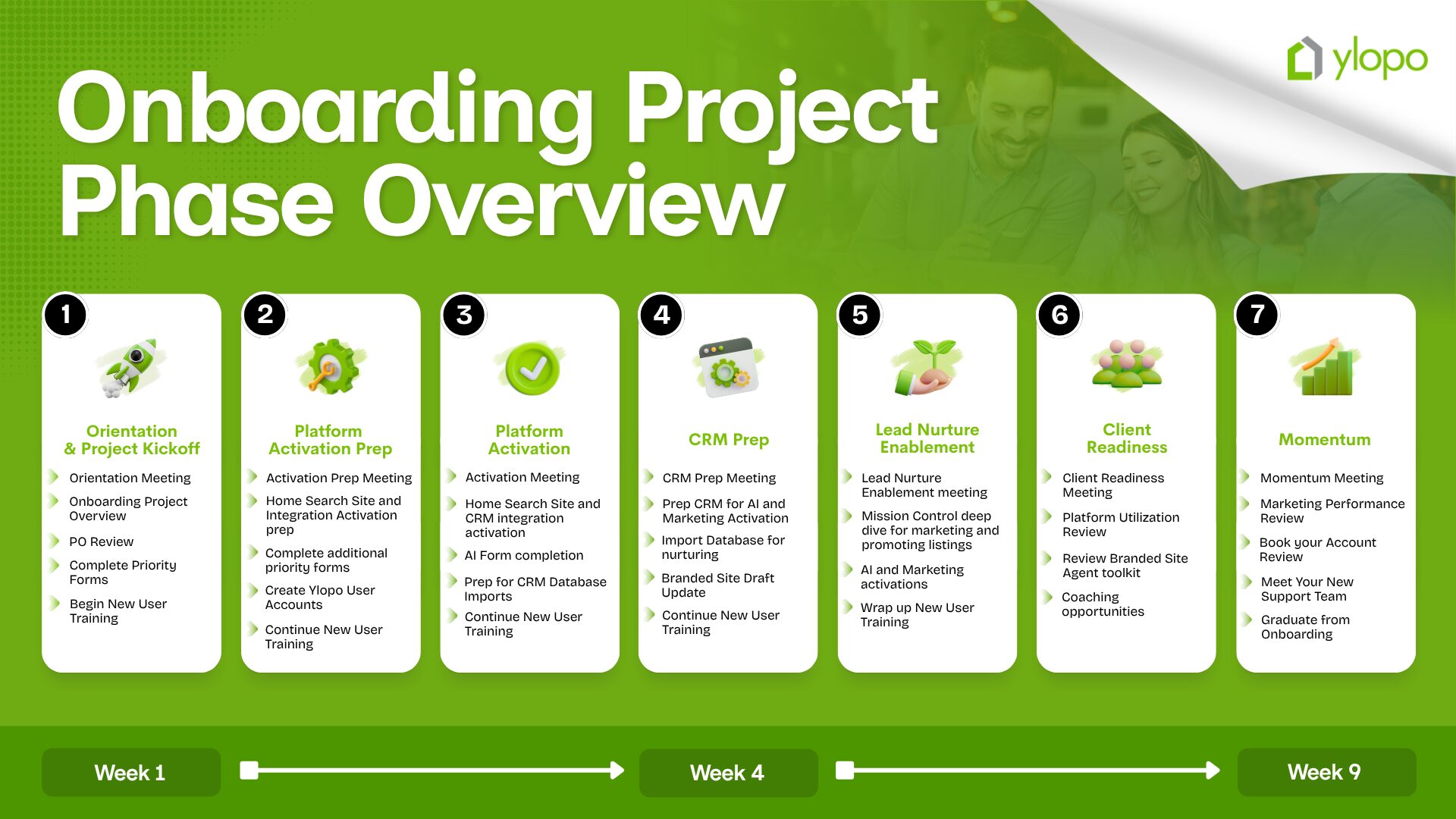 ylopo

Onboarding Project Phase Overview

1
Orientation & Project Kickoff
Orientation Meeting
Onboarding Project Overview
PO Review
Complete Priority Forms
Begin New User Training

2
Platform Activation Prep
Activation Prep Meeting
Home Search Site and Integration Activation prep
Complete additional priority forms
Create Ylopo User Accounts
Continue New User Training

3
Platform Activation
Activation Meeting
Home Search Site and CRM integration activation
AI Form completion
Prep for CRM Database Imports
Continue New User Training

4
CRM Prep
CRM Prep Meeting
Prep CRM for AI and Marketing Activation
Import Database for nurturing
Branded Site Draft Update
Continue New User Training

5
Lead Nurture Enablement
Lead Nurture Enablement meeting
Mission Control deep dive for marketing and promoting listings
AI and Marketing activations
Wrap up New User Training

6
Client Readiness
Client Readiness Meeting
Platform Utilization Review
Review Branded Site Agent toolkit
Coaching opportunities

7
Momentum
Momentum Meeting
Marketing Performance Review
Book your Account Review
Meet Your New Support Team
Graduate from Onboarding

Week 1
Week 4
Week 9